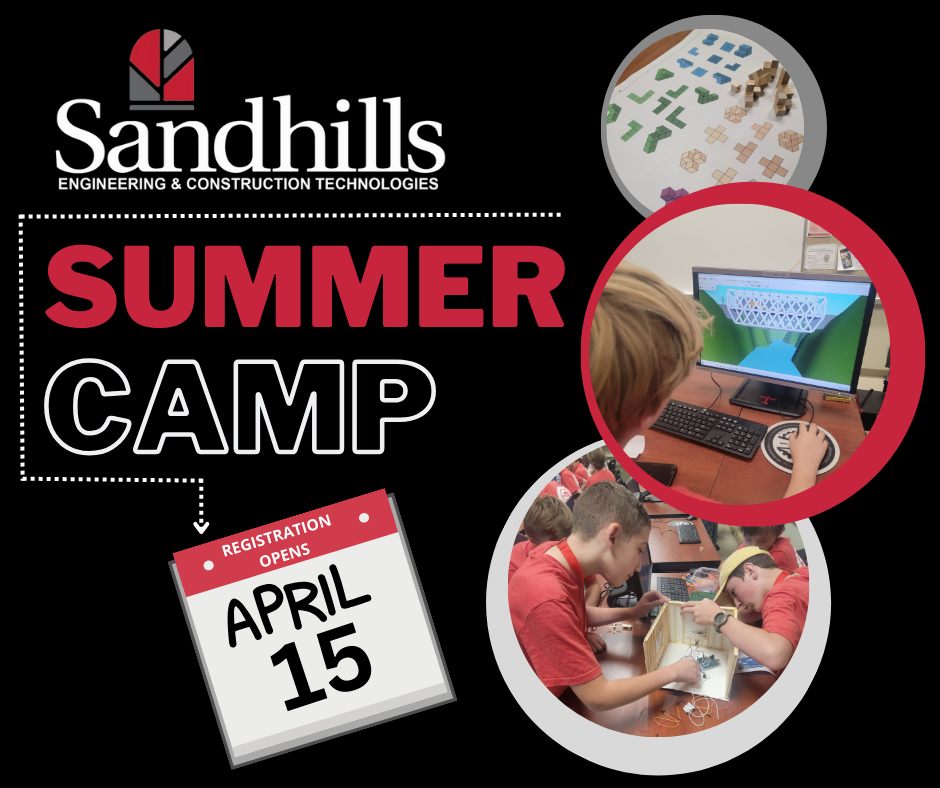 Sandhills
ENGINEERING & CONSTRUCTION TECHNOLOGIES

SUMMER
CAMP

REGISTRATION OPENS
APRIL
15